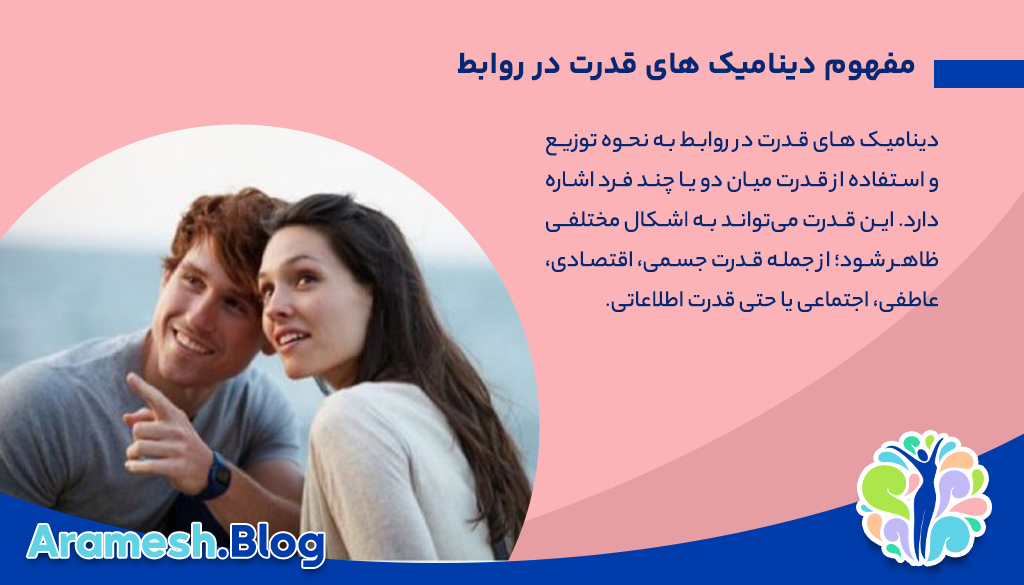 مفهوم دینامیک های قدرت در روابط

دینامیک های قدرت در روابط به نحوه توزیع و استفاده از قدرت میان دو یا چند فرد اشاره دارد. این قدرت می‌تواند به اشکال مختلفی ظاهر شود؛ از جمله قدرت جسمی، اقتصادی، عاطفی، اجتماعی یا حتی قدرت اطلاعاتی.

Aramesh.Blog